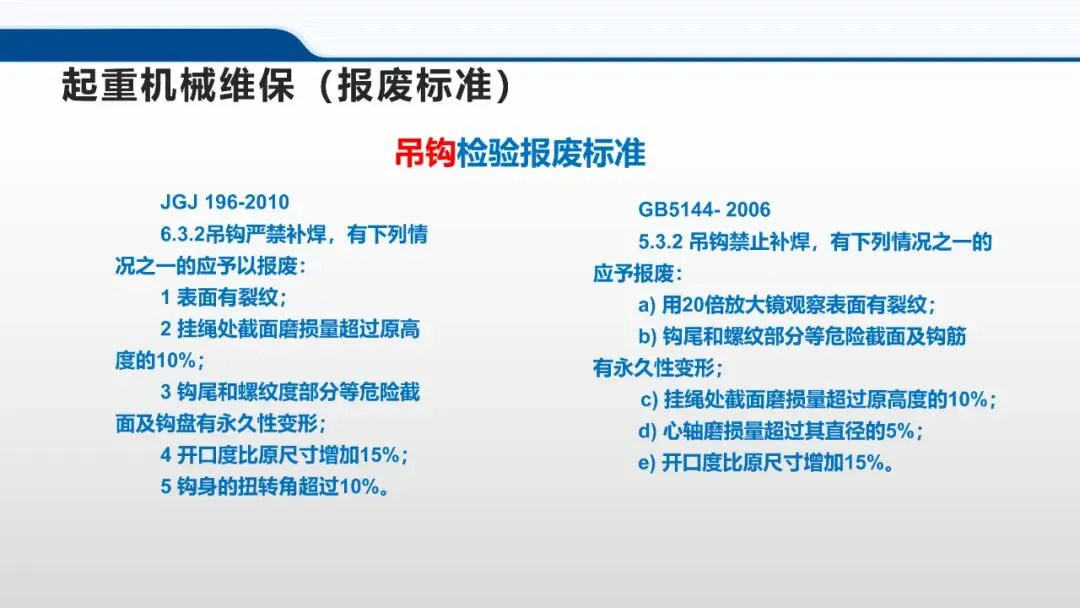 起重机械维保（报废标准）

吊钩检验报废标准

JGJ 196-2010

6.3.2吊钩严禁补焊，有下列情况之一的应予以报废：

1 表面有裂纹；

2 挂绳处截面磨损量超过原高度的10%；

3 钩尾和螺纹度部分等危险截面及钩盘有永久性变形；

4 开口度比原尺寸增加15%；

5 钩身的扭转角超过10%。

GB5144- 2006

5.3.2 吊钩禁止补焊，有下列情况之一的应予报废：

a) 用20倍放大镜观察表面有裂纹；

b) 钩尾和螺纹部分等危险截面及钩筋有永久性变形；

c) 挂绳处截面磨损量超过原高度的10%；

d) 心轴磨损量超过其直径的5%；

e) 开口度比原尺寸增加15%。